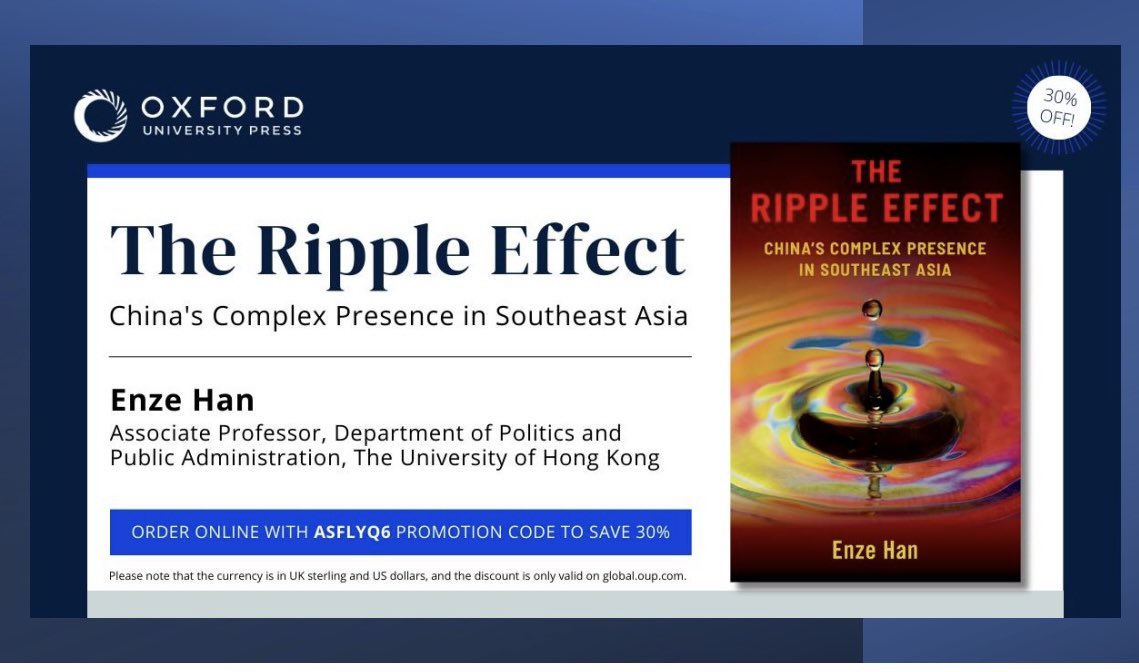 OXFORD
UNIVERSITY PRESS

30% OFF!

The Ripple Effect
China's Complex Presence in Southeast Asia

Enze Han
Associate Professor, Department of Politics and Public Administration, The University of Hong Kong

ORDER ONLINE WITH ASFLYQ6 PROMOTION CODE TO SAVE 30%

Please note that the currency is in UK sterling and US dollars, and the discount is only valid on global.oup.com.

THE RIPPLE EFFECT
CHINA'S COMPLEX PRESENCE IN SOUTHEAST ASIA

Enze Han